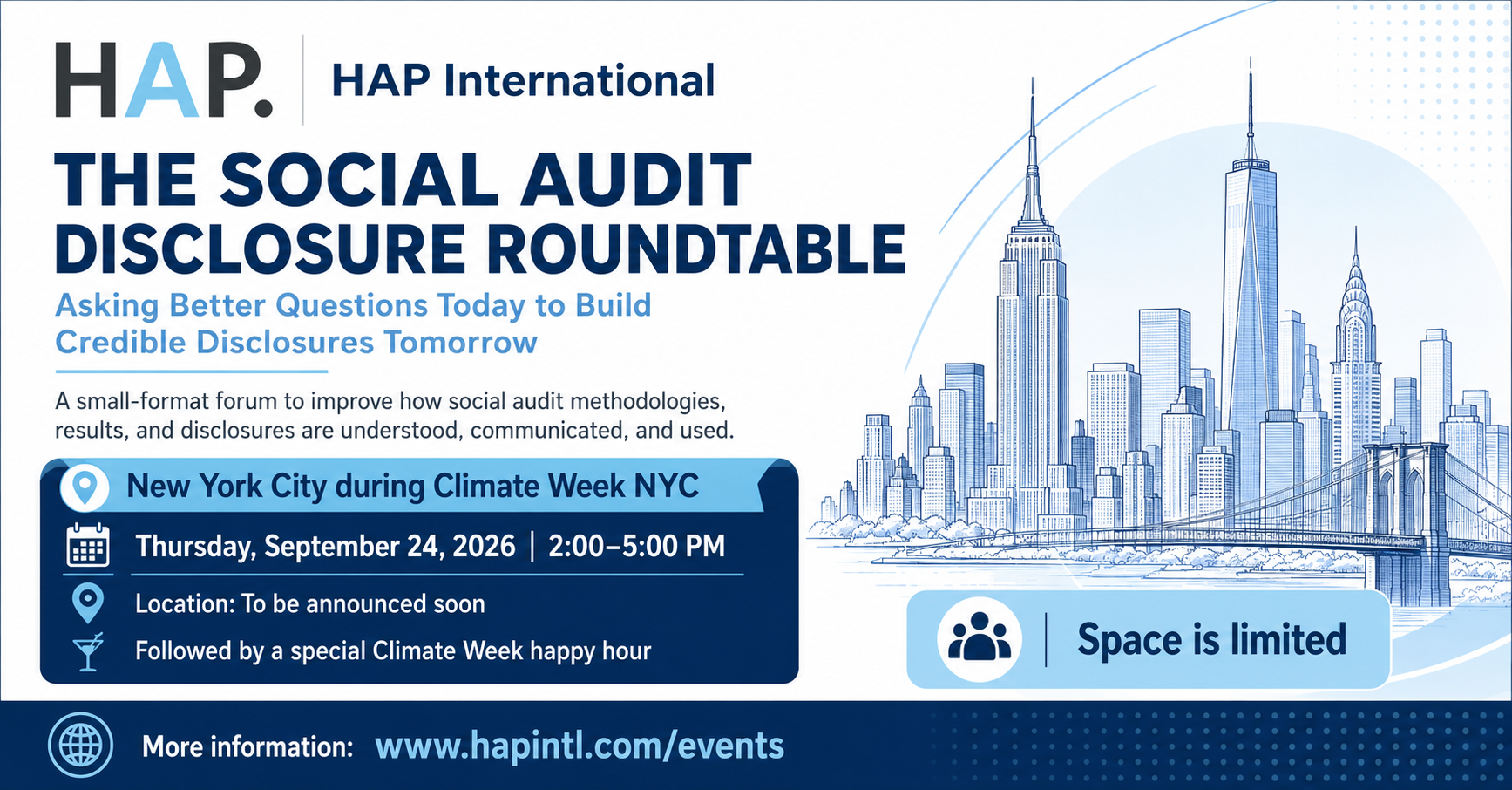 HAP. HAP International

THE SOCIAL AUDIT DISCLOSURE ROUNDTABLE

Asking Better Questions Today to Build Credible Disclosures Tomorrow

A small-format forum to improve how social audit methodologies, results, and disclosures are understood, communicated, and used.

New York City during Climate Week NYC

Thursday, September 24, 2026 | 2:00–5:00 PM

Location: To be announced soon

Followed by a special Climate Week happy hour

Space is limited

More information: www.hapintl.com/events